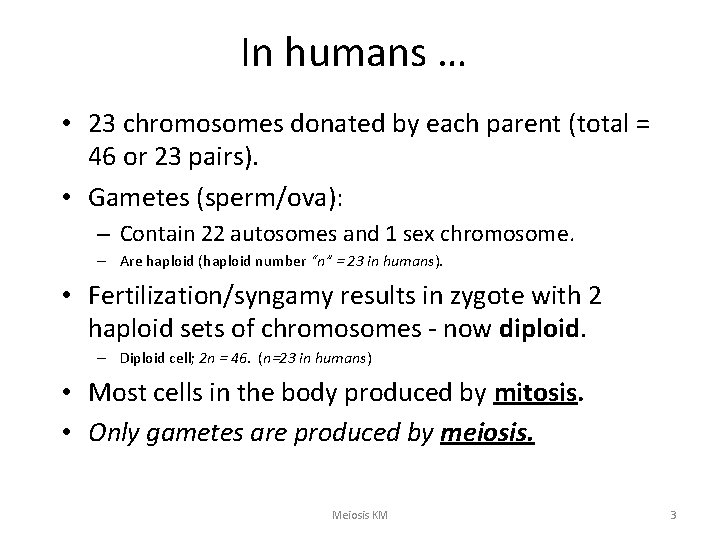 In humans …

• 23 chromosomes donated by each parent (total = 46 or 23 pairs).

• Gametes (sperm/ova):
– Contain 22 autosomes and 1 sex chromosome.
– Are haploid (haploid number "n" = 23 in humans).

• Fertilization/syngamy results in zygote with 2 haploid sets of chromosomes - now diploid.
– Diploid cell; 2n = 46. (n=23 in humans)

• Most cells in the body produced by mitosis.

• Only gametes are produced by meiosis.

Meiosis KM

3